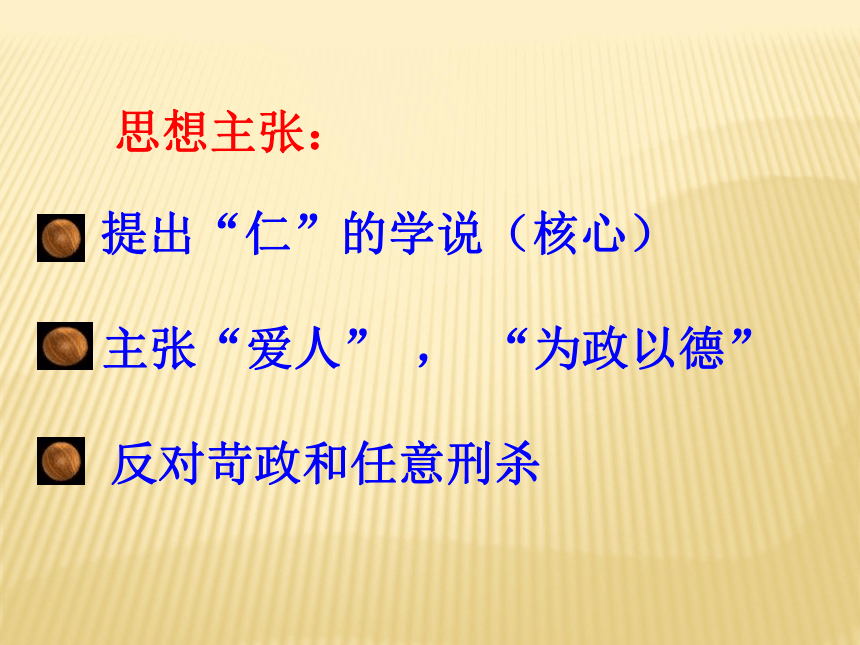 思想主张：

提出“仁”的学说（核心）

主张“爱人”，“为政以德”

反对苛政和任意刑杀